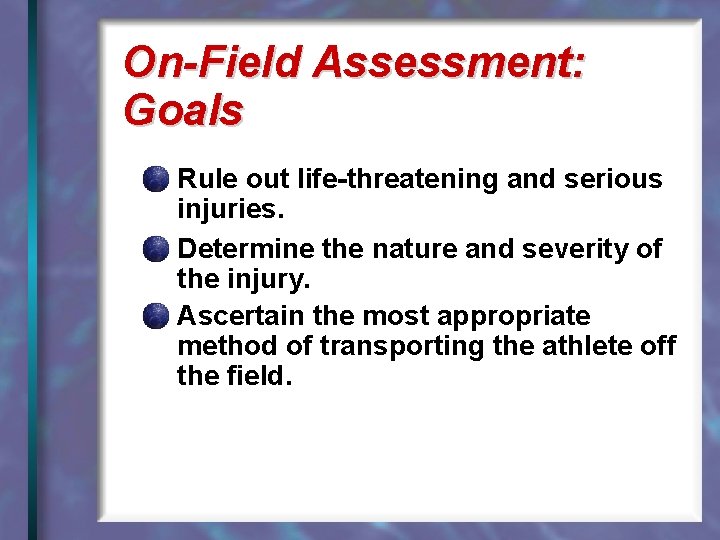 On-Field Assessment: Goals

Rule out life-threatening and serious injuries.

Determine the nature and severity of the injury.

Ascertain the most appropriate method of transporting the athlete off the field.